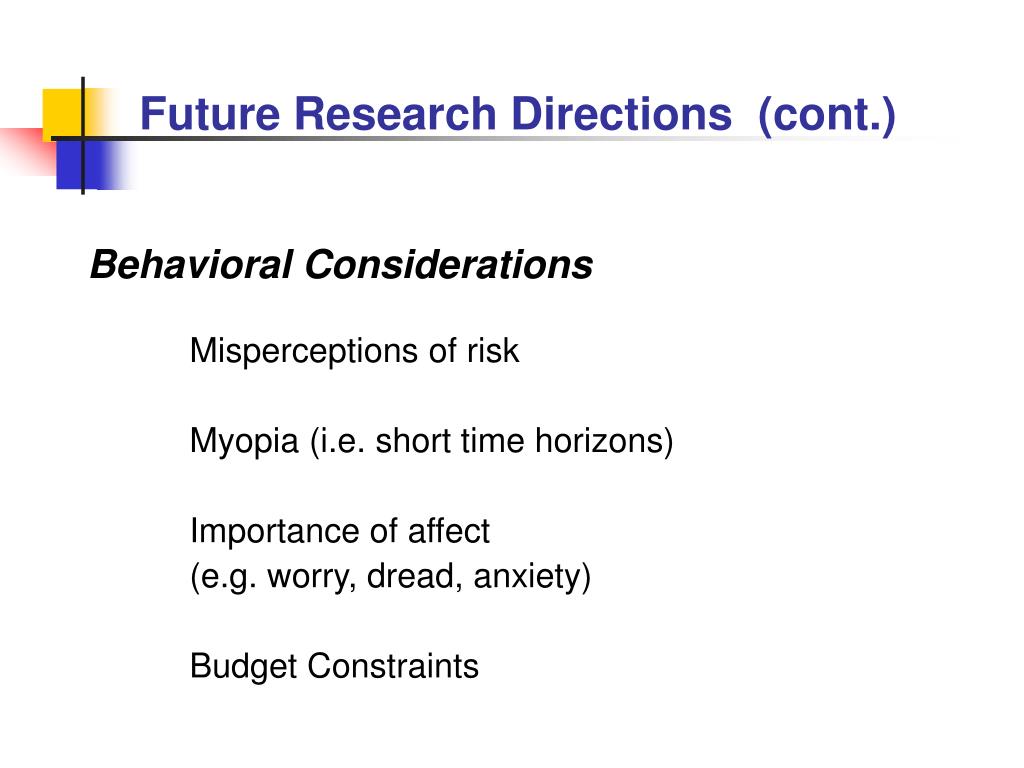 Future Research Directions (cont.)

Behavioral Considerations

Misperceptions of risk

Myopia (i.e. short time horizons)

Importance of affect
(e.g. worry, dread, anxiety)

Budget Constraints